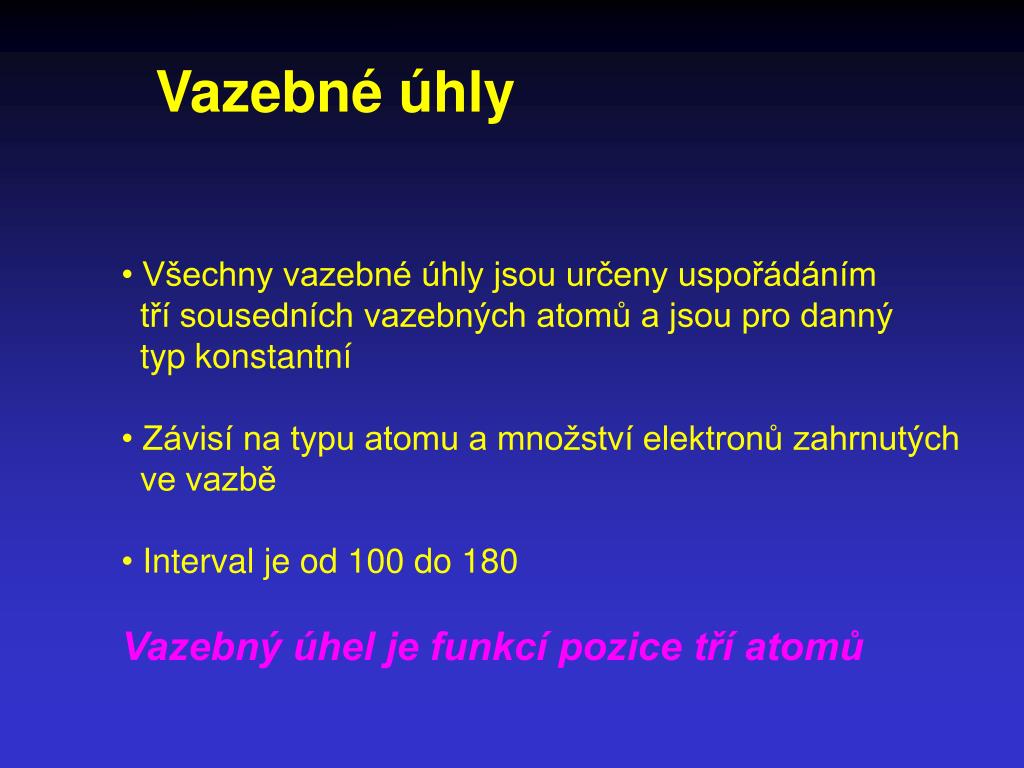 Vazebné úhly

• Všechny vazebné úhly jsou určeny uspořádáním tří sousedních vazebných atomů a jsou pro danný typ konstantní

• Závisí na typu atomu a množství elektronů zahrnutých ve vazbě

• Interval je od 100 do 180

Vazebný úhel je funkcí pozice tří atomů